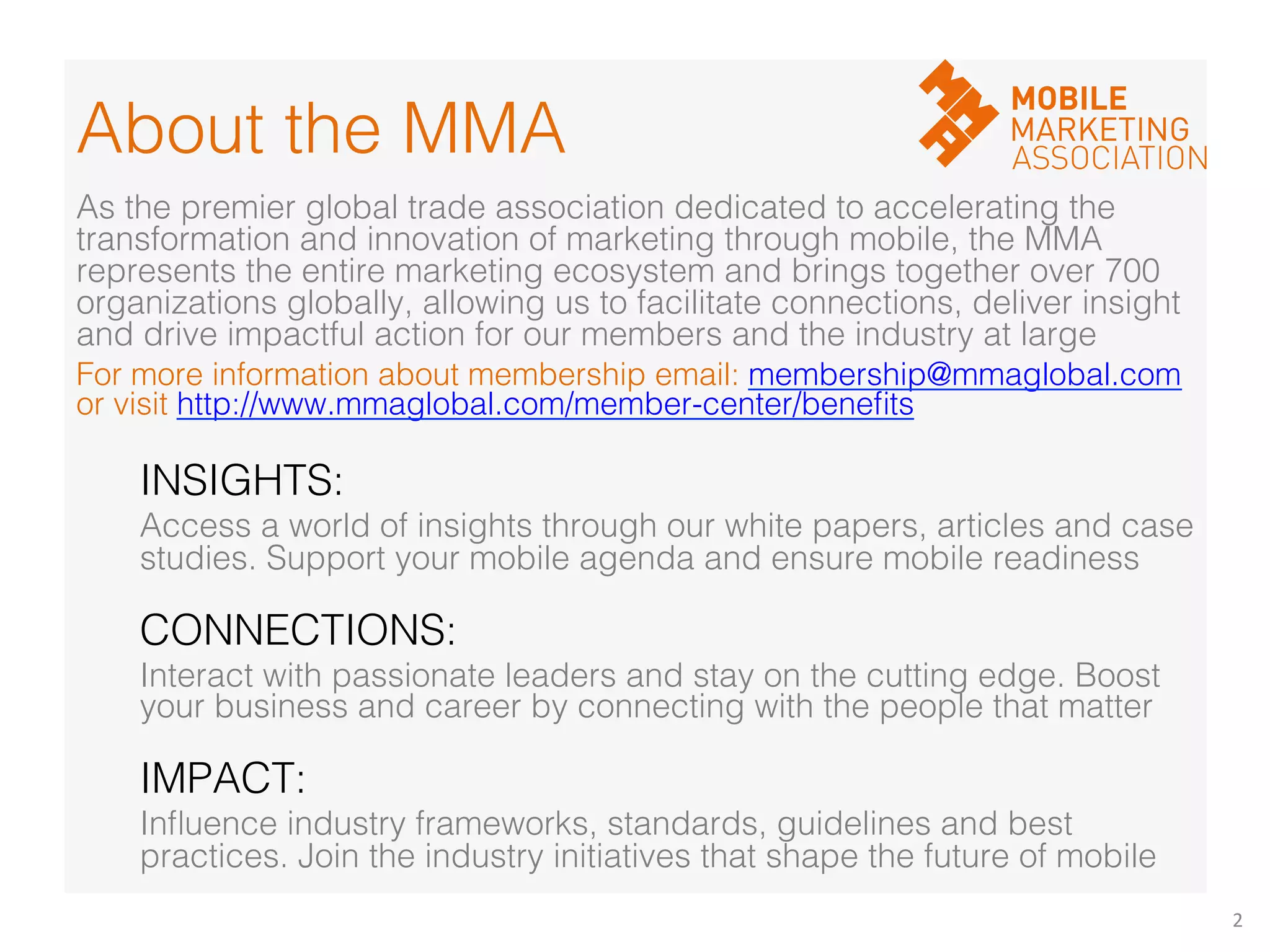 About the MMA

MOBILE MARKETING ASSOCIATION

As the premier global trade association dedicated to accelerating the transformation and innovation of marketing through mobile, the MMA represents the entire marketing ecosystem and brings together over 700 organizations globally, allowing us to facilitate connections, deliver insight and drive impactful action for our members and the industry at large

For more information about membership email: membership@mmaglobal.com or visit http://www.mmaglobal.com/member-center/benefits

INSIGHTS:

Access a world of insights through our white papers, articles and case studies. Support your mobile agenda and ensure mobile readiness

CONNECTIONS:

Interact with passionate leaders and stay on the cutting edge. Boost your business and career by connecting with the people that matter

IMPACT:

Influence industry frameworks, standards, guidelines and best practices. Join the industry initiatives that shape the future of mobile

2